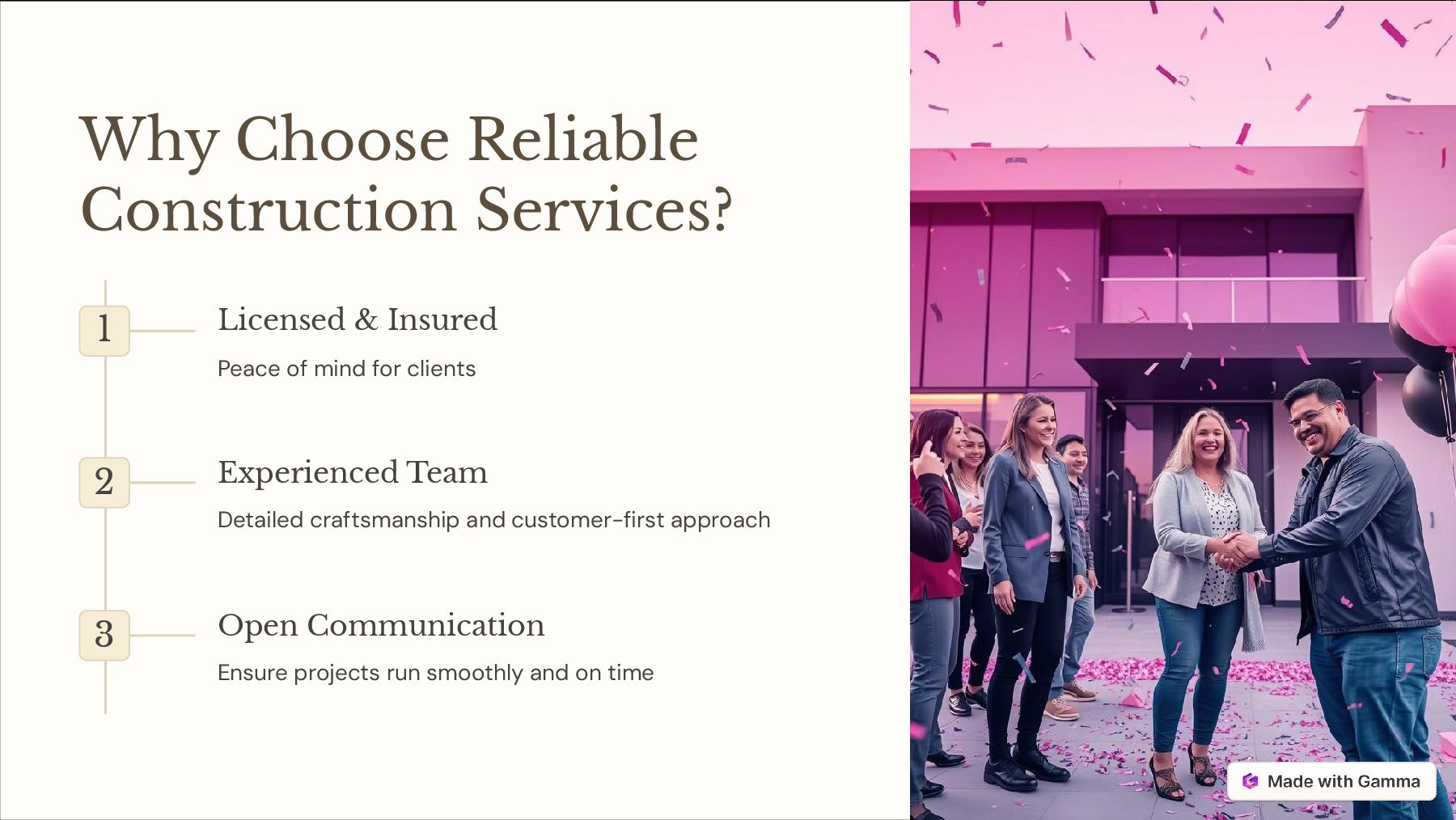 Why Choose Reliable Construction Services?

1

Licensed & Insured

Peace of mind for clients

2

Experienced Team

Detailed craftsmanship and customer-first approach

3

Open Communication

Ensure projects run smoothly and on time

Made with Gamma